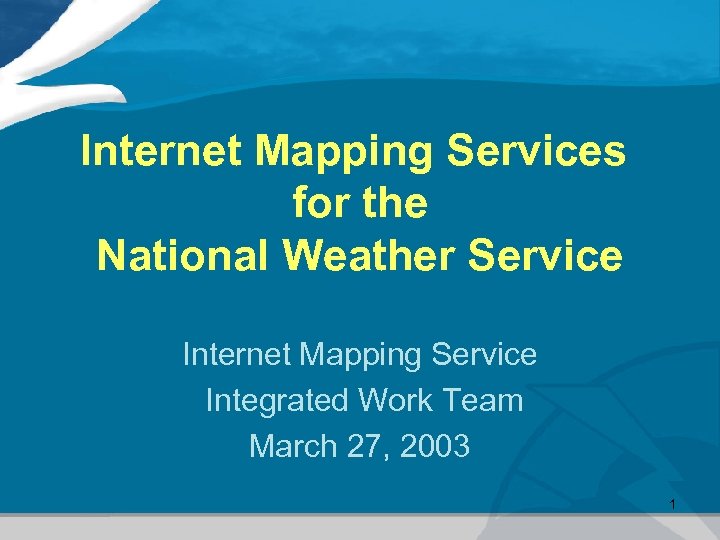 Internet Mapping Services for the National Weather Service

Internet Mapping Service
Integrated Work Team
March 27, 2003

1